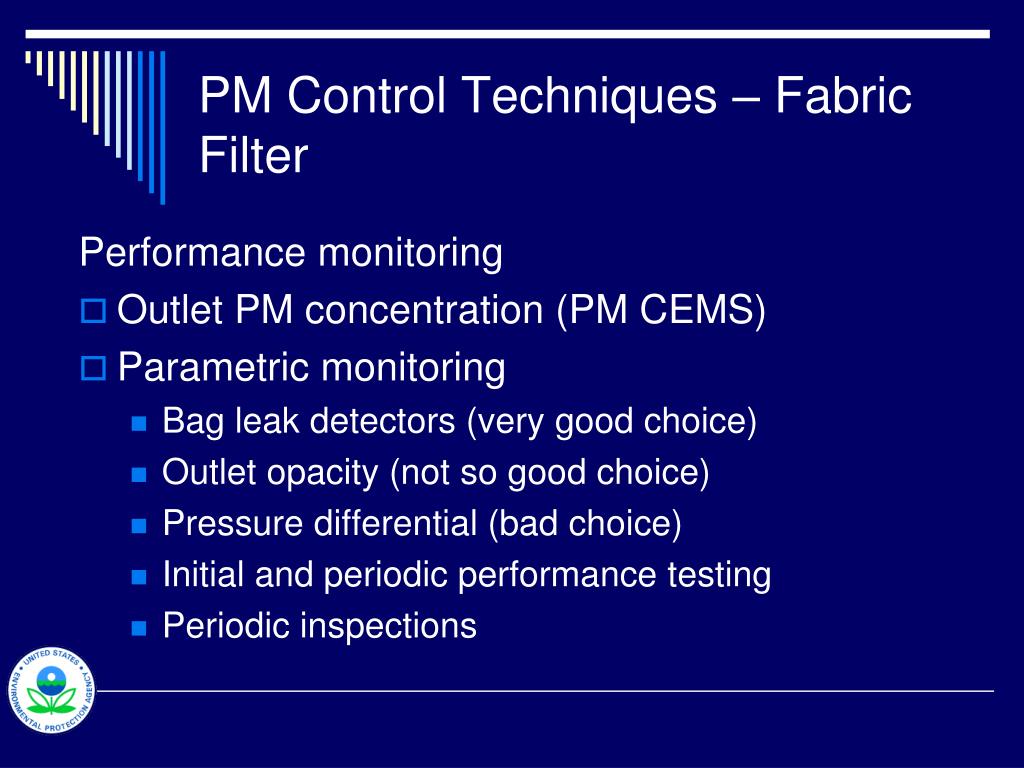 PM Control Techniques – Fabric Filter

Performance monitoring

Outlet PM concentration (PM CEMS)

Parametric monitoring

Bag leak detectors (very good choice)

Outlet opacity (not so good choice)

Pressure differential (bad choice)

Initial and periodic performance testing

Periodic inspections

UNITED STATES ENVIRONMENTAL PROTECTION AGENCY